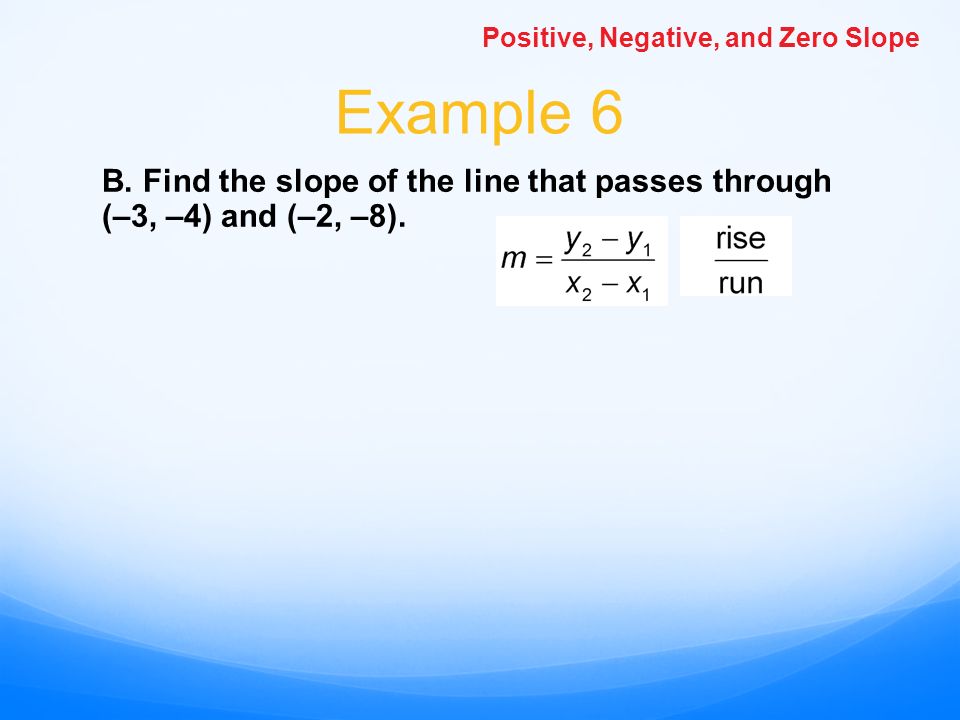 Positive, Negative, and Zero Slope

Example 6

B. Find the slope of the line that passes through (–3, –4) and (–2, –8).

$m = \frac{y_2 - y_1}{x_2 - x_1}$ $\frac{\text{rise}}{\text{run}}$